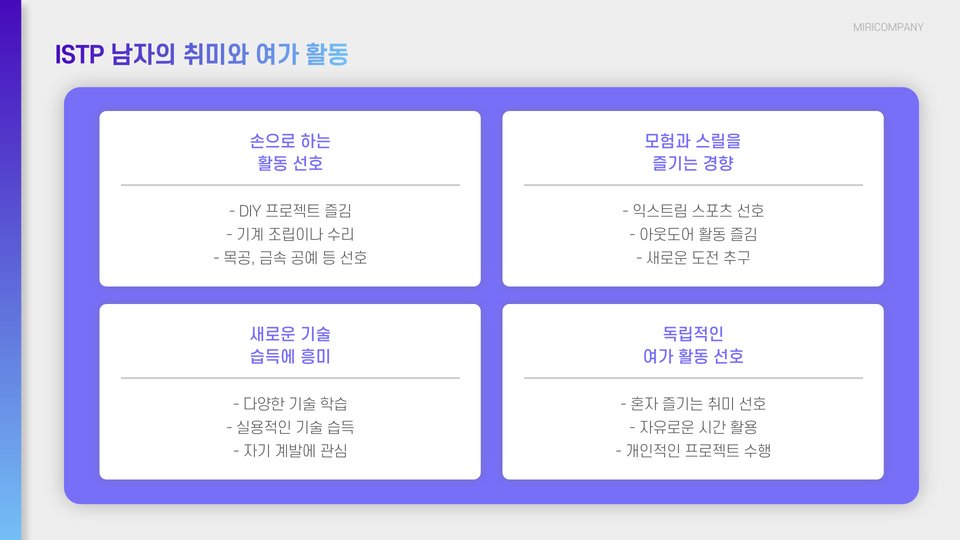 MIRICOMPANY

ISTP 남자의 취미와 여가 활동

손으로 하는 활동 선호

- DIY 프로젝트 즐김
- 기계 조립이나 수리
- 목공, 금속 공예 등 선호

모험과 스릴을 즐기는 경향

- 익스트림 스포츠 선호
- 아웃도어 활동 즐김
- 새로운 도전 추구

새로운 기술 습득에 흥미

- 다양한 기술 학습
- 실용적인 기술 습득
- 자기 계발에 관심

독립적인 여가 활동 선호

- 혼자 즐기는 취미 선호
- 자유로운 시간 활용
- 개인적인 프로젝트 수행